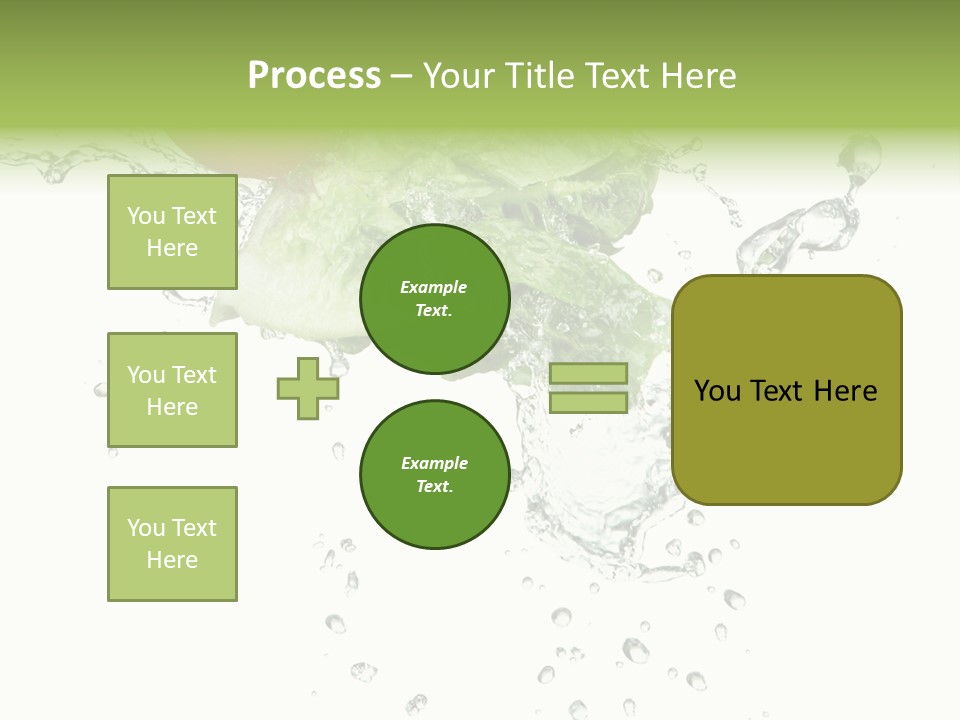 Process – Your Title Text Here

You Text Here

You Text Here

You Text Here

Example Text.

Example Text.

You Text Here